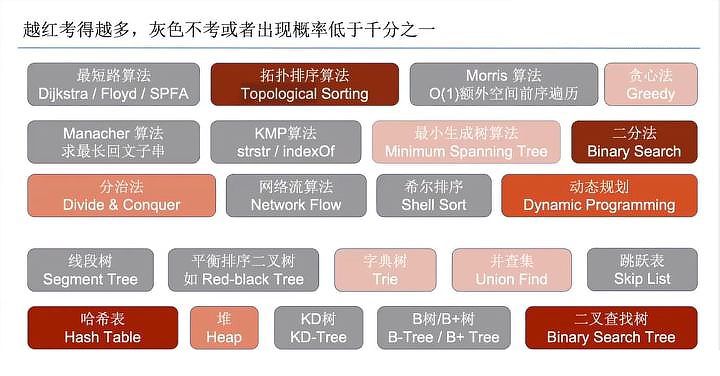 越红考得越多，灰色不考或者出现概率低于千分之一

最短路算法
Dijkstra / Floyd / SPFA

拓扑排序算法
Topological Sorting

Morris 算法
O(1)额外空间前序遍历

贪心法
Greedy

Manacher 算法
求最长回文子串

KMP算法
strstr / indexOf

最小生成树算法
Minimum Spanning Tree

二分法
Binary Search

分治法
Divide & Conquer

网络流算法
Network Flow

希尔排序
Shell Sort

动态规划
Dynamic Programming

线段树
Segment Tree

平衡排序二叉树
如 Red-black Tree

字典树
Trie

并查集
Union Find

跳跃表
Skip List

哈希表
Hash Table

堆
Heap

KD树
KD-Tree

B树/B+树
B-Tree / B+ Tree

二叉查找树
Binary Search Tree